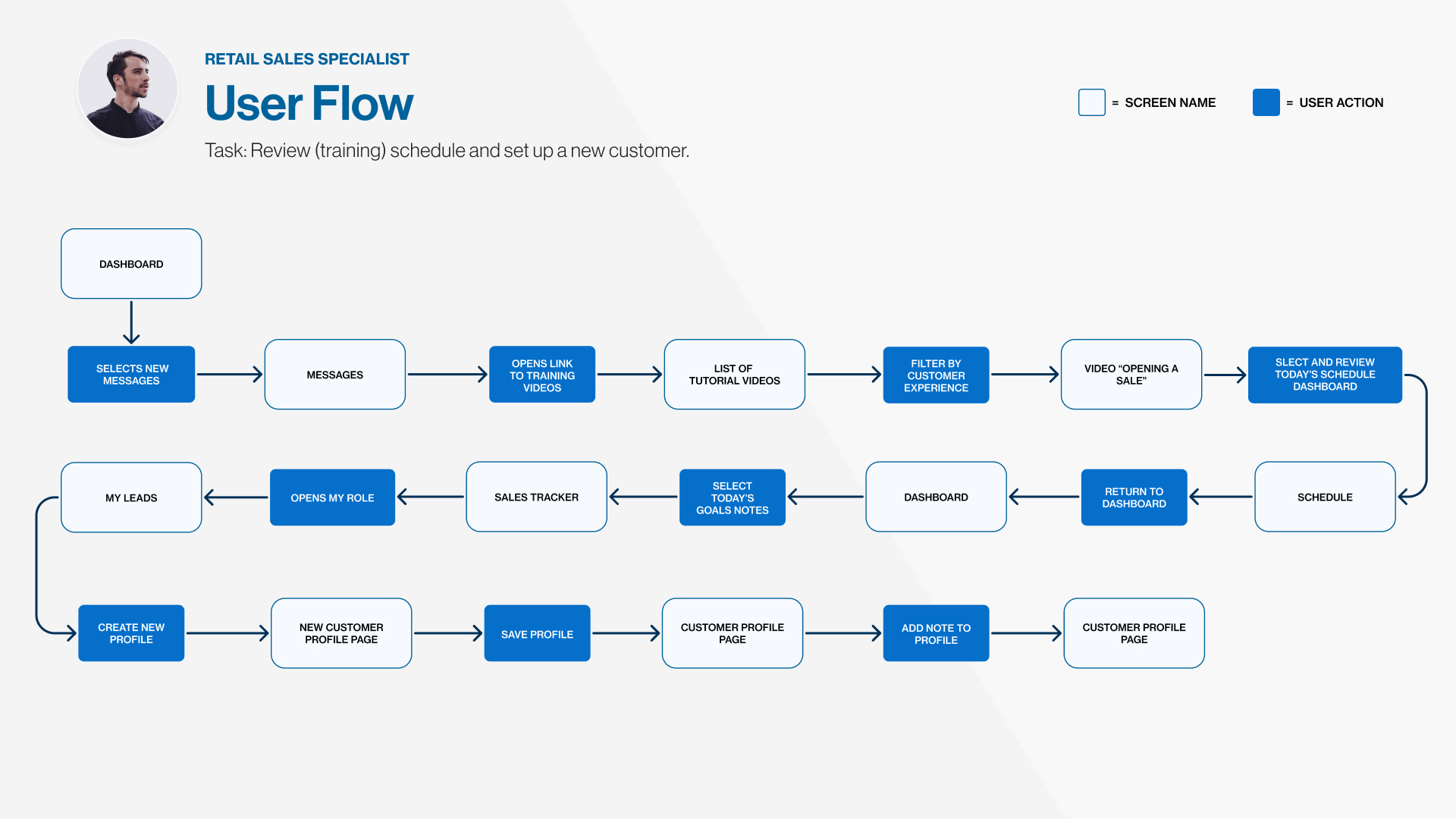 RETAIL SALES SPECIALIST

User Flow

Task: Review (training) schedule and set up a new customer.

= SCREEN NAME

= USER ACTION

DASHBOARD

SELECTS NEW MESSAGES

MESSAGES

OPENS LINK TO TRAINING VIDEOS

LIST OF TUTORIAL VIDEOS

FILTER BY CUSTOMER EXPERIENCE

VIDEO “OPENING A SALE”

SLECT AND REVIEW TODAY’S SCHEDULE DASHBOARD

SCHEDULE

RETURN TO DASHBOARD

DASHBOARD

SELECT TODAY’S GOALS NOTES

SALES TRACKER

OPENS MY ROLE

MY LEADS

CREATE NEW PROFILE

NEW CUSTOMER PROFILE PAGE

SAVE PROFILE

CUSTOMER PROFILE PAGE

ADD NOTE TO PROFILE

CUSTOMER PROFILE PAGE